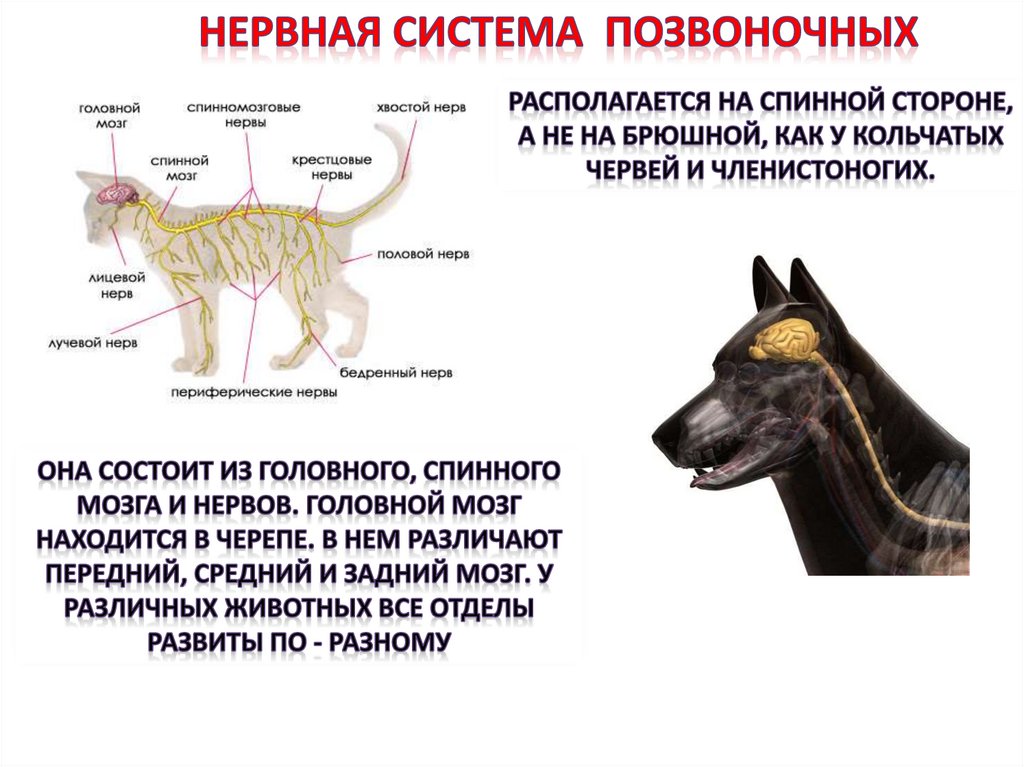 НЕРВНАЯ СИСТЕМА ПОЗВОНОЧНЫХ

головной мозг

спинномозговые нервы

хвостой нерв

спинной мозг

крестцовые нервы

половой нерв

лицевой нерв

лучевой нерв

бедренный нерв

периферические нервы

РАСПОЛАГАЕТСЯ НА СПИННОЙ СТОРОНЕ, А НЕ НА БРЮШНОЙ, КАК У КОЛЬЧАТЫХ ЧЕРВЕЙ И ЧЛЕНИСТОНОГИХ.

ОНА СОСТОИТ ИЗ ГОЛОВНОГО, СПИННОГО МОЗГА И НЕРВОВ. ГОЛОВНОЙ МОЗГ НАХОДИТСЯ В ЧЕРЕПЕ. В НЕМ РАЗЛИЧАЮТ ПЕРЕДНИЙ, СРЕДНИЙ И ЗАДНИЙ МОЗГ. У РАЗЛИЧНЫХ ЖИВОТНЫХ ВСЕ ОТДЕЛЫ РАЗВИТЫ ПО - РАЗНОМУ